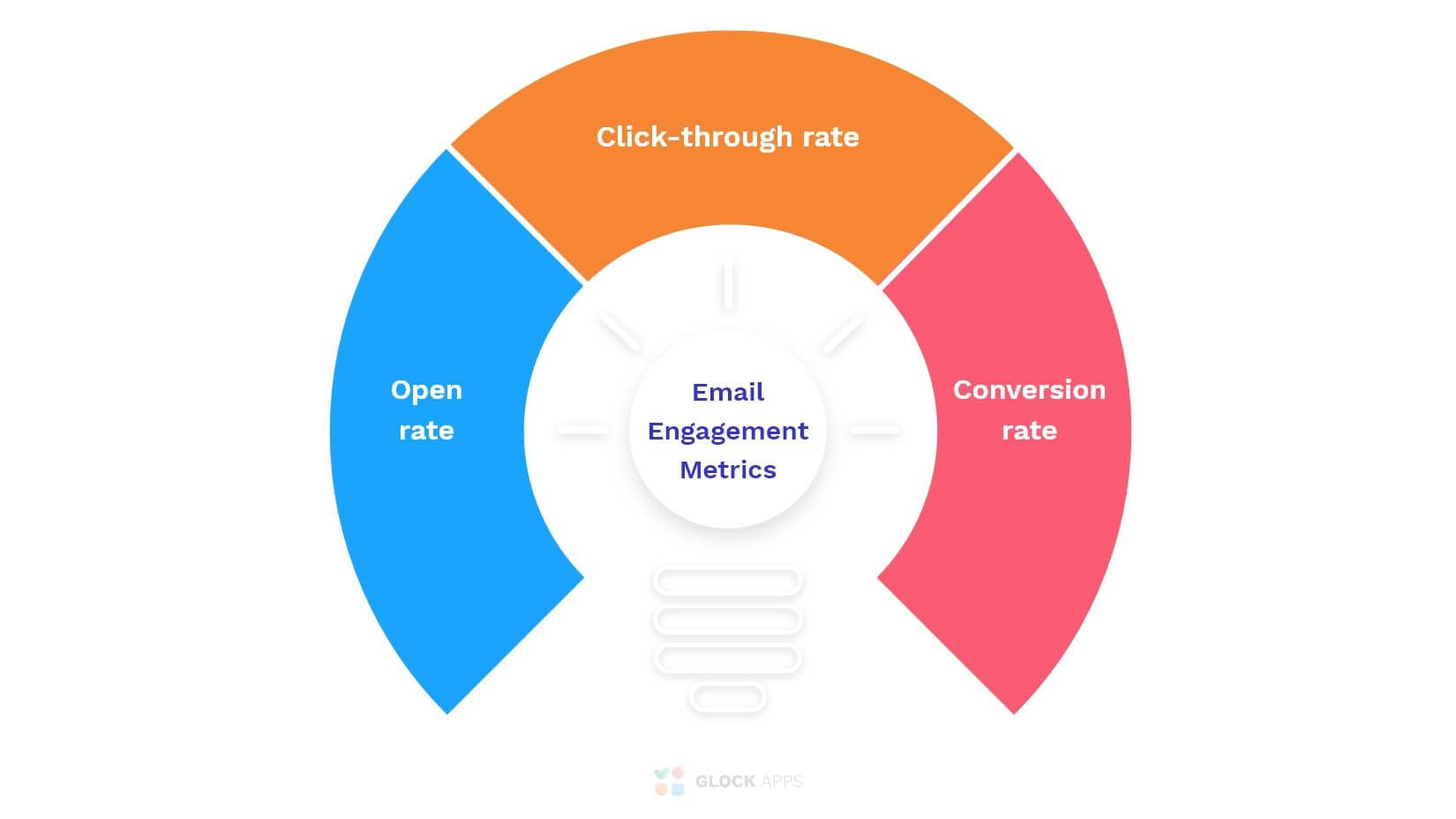 Click-through rate

Open rate

Email Engagement Metrics

Conversion rate

GLOCK APPS